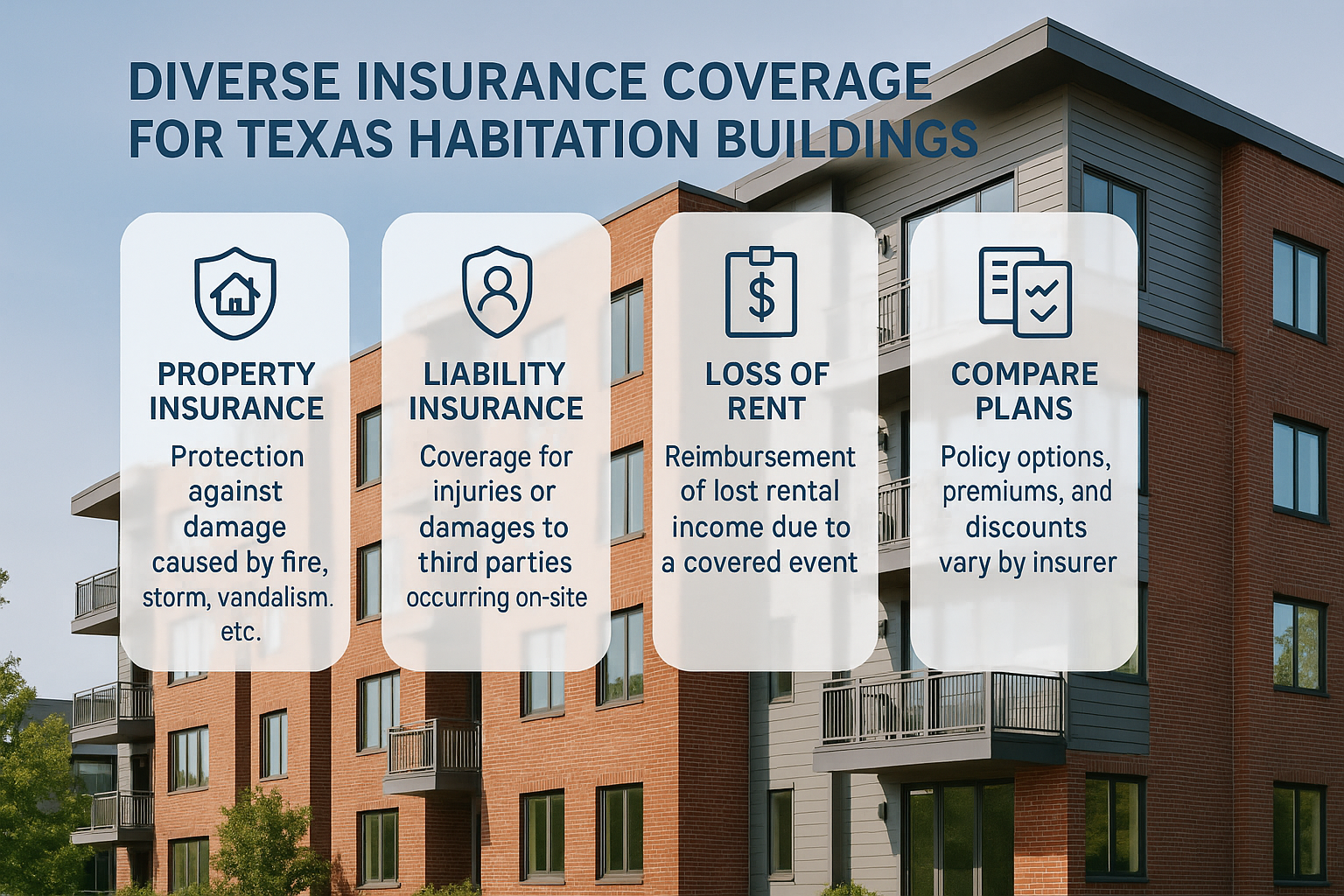 DIVERSE INSURANCE COVERAGE FOR TEXAS HABITATION BUILDINGS

PROPERTY INSURANCE

Protection against damage caused by fire, storm, vandalism. etc.

LIABILITY INSURANCE

Coverage for injuries or damages to third parties occurring on-site

LOSS OF RENT

Reimbursement of lost rental income due to a covered event

COMPARE PLANS

Policy options, premiums, and discounts vary by insurer